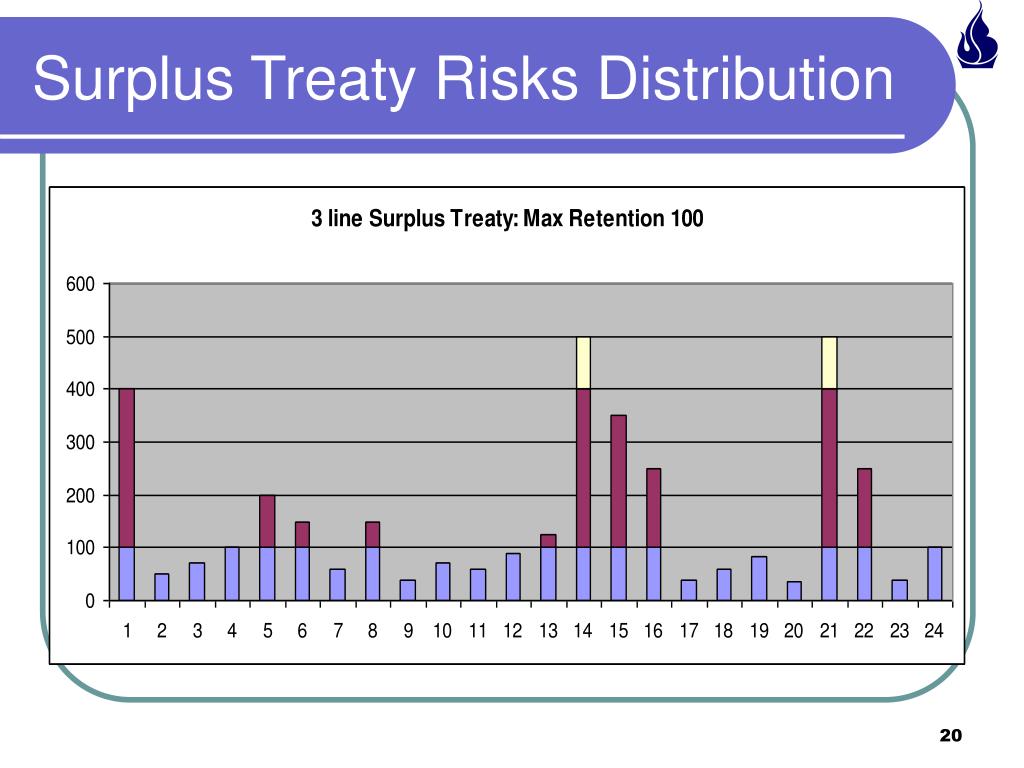 Surplus Treaty Risks Distribution

3 line Surplus Treaty: Max Retention 100

600
500
400
300
200
100
0

1 2 3 4 5 6 7 8 9 10 11 12 13 14 15 16 17 18 19 20 21 22 23 24

20